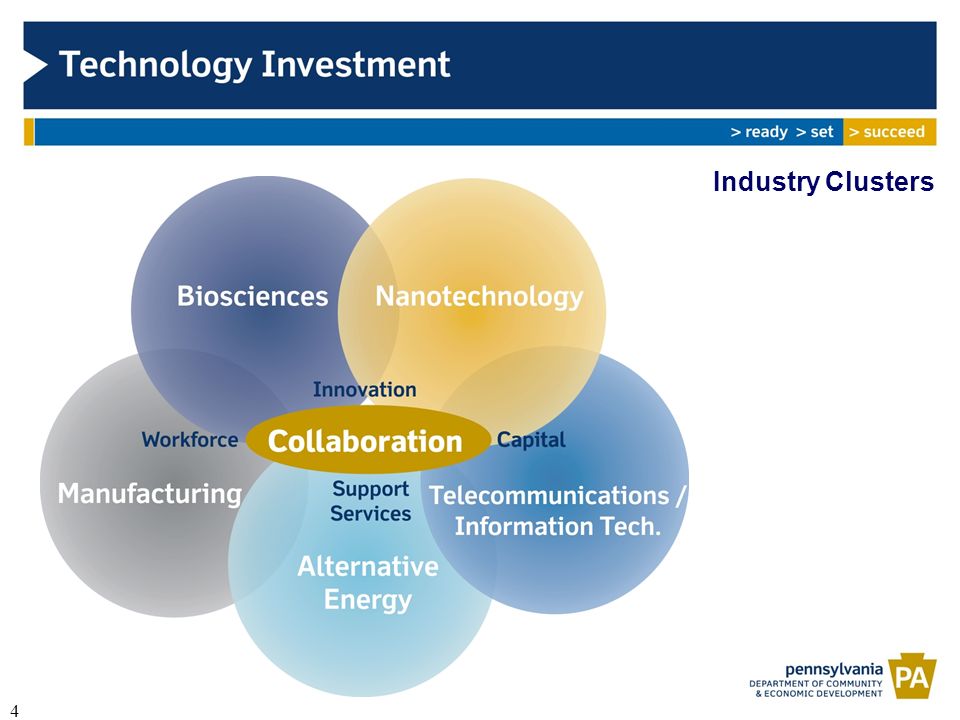 Technology Investment

> ready > set > succeed

Industry Clusters

Biosciences

Nanotechnology

Innovation

Workforce

Collaboration

Capital

Manufacturing

Support Services

Telecommunications / Information Tech.

Alternative Energy

pennsylvania
DEPARTMENT OF COMMUNITY & ECONOMIC DEVELOPMENT
PA

4